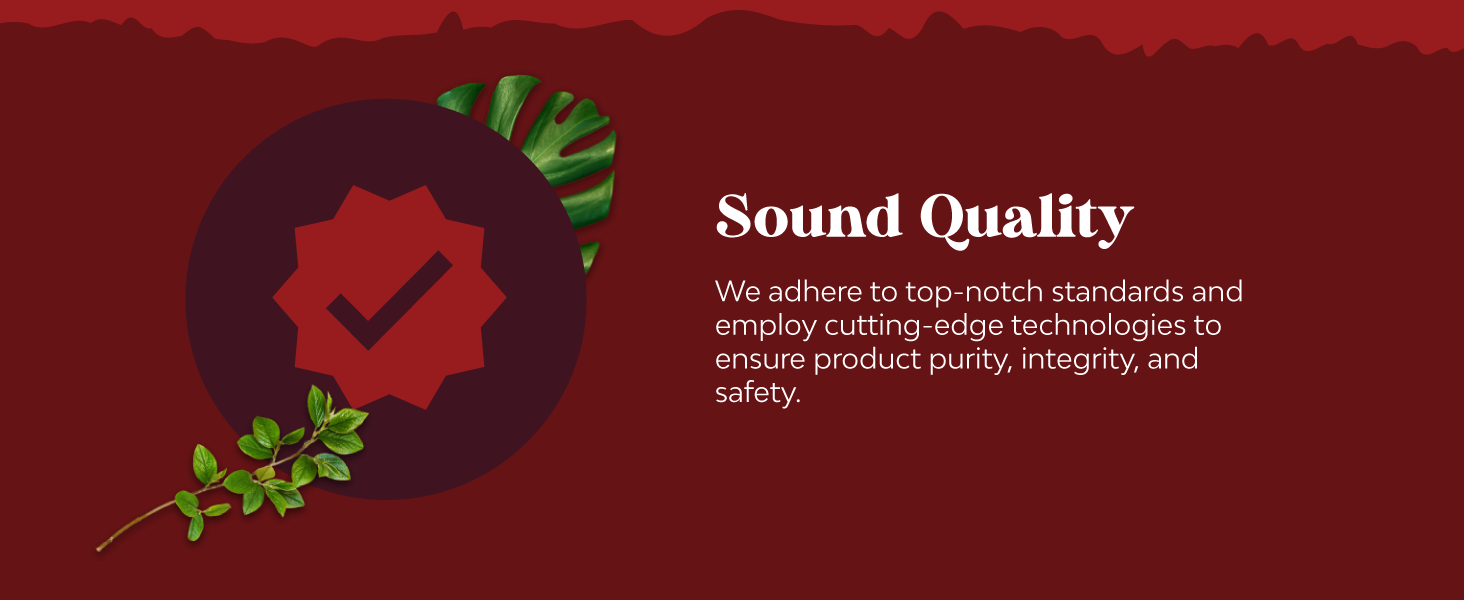 Sound Quality

We adhere to top-notch standards and employ cutting-edge technologies to ensure product purity, integrity, and safety.